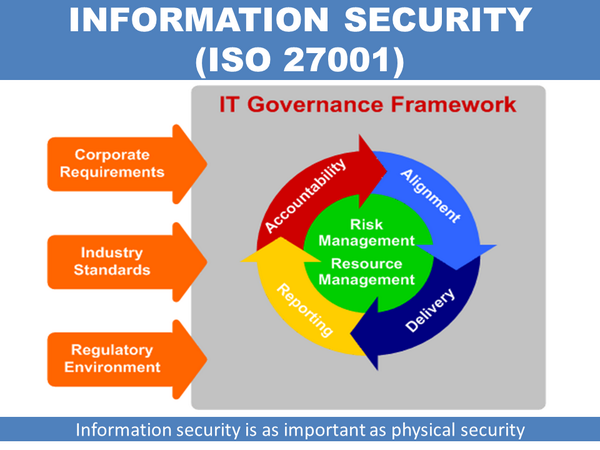 INFORMATION SECURITY
(ISO 27001)

IT Governance Framework

Corporate Requirements

Industry Standards

Regulatory Environment

Accountability

Alignment

Delivery

Reporting

Risk Management

Resource Management

Information security is as important as physical security